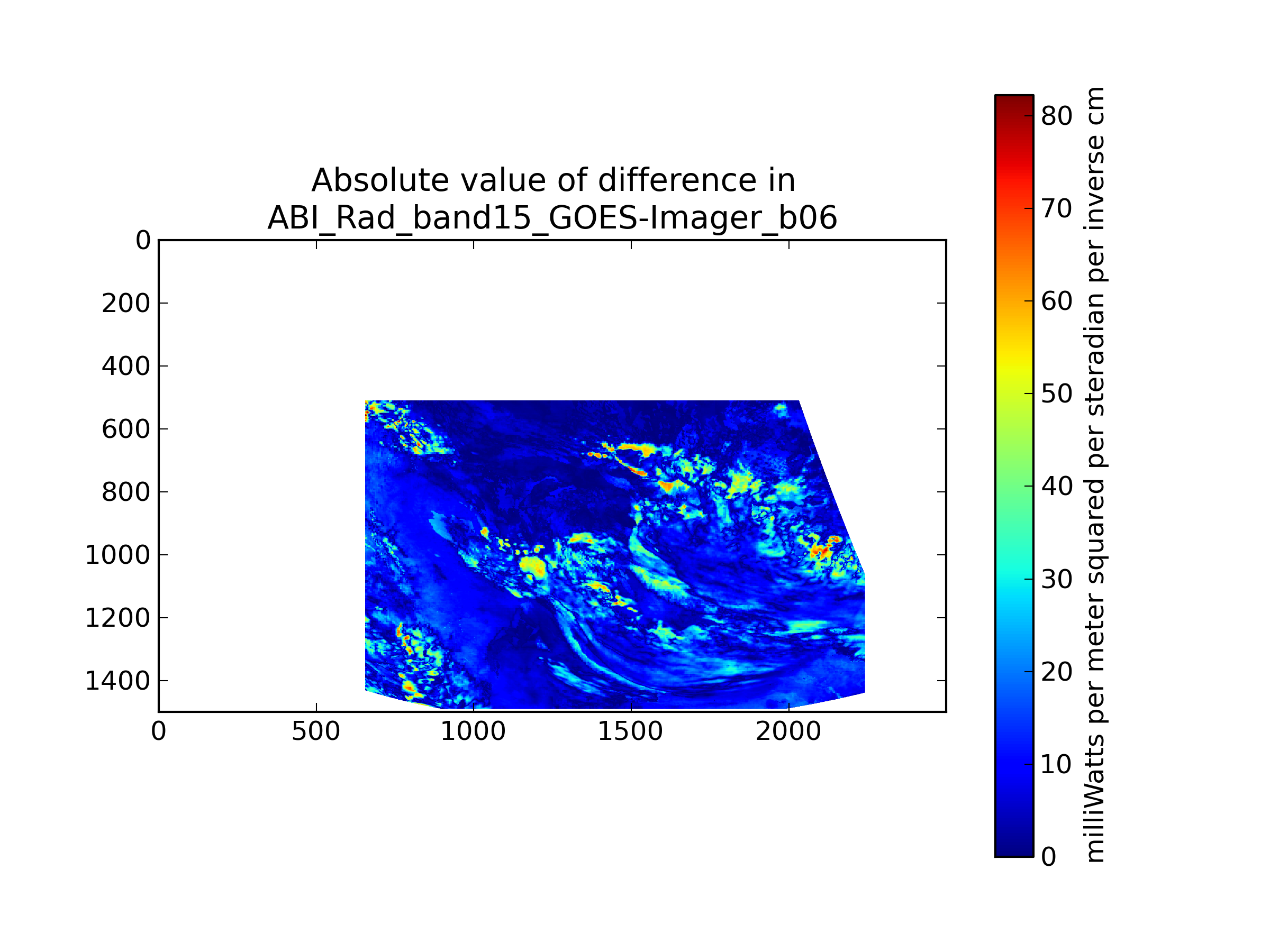 Absolute value of difference in
ABI_Rad_band15_GOES-Imager_b06

0
200
400
600
800
1000
1200
1400

0
500
1000
1500
2000

80
70
60
50
40
30
20
10
0

milliWatts per meter squared per steradian per inverse cm